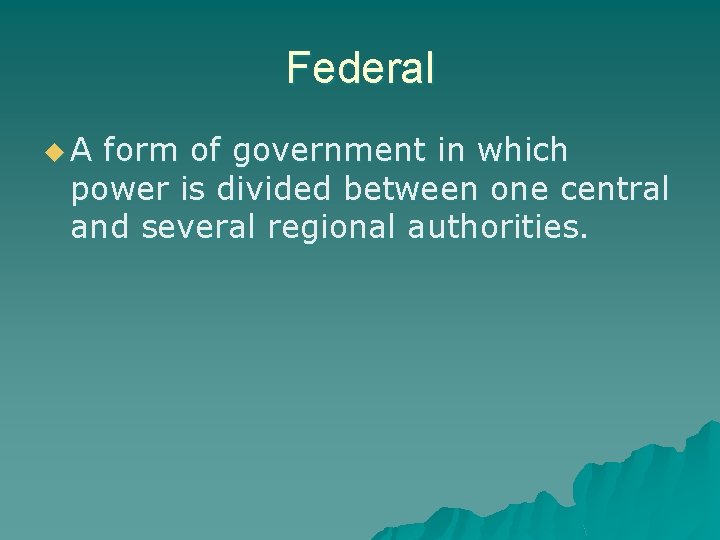 Federal

A form of government in which power is divided between one central and several regional authorities.